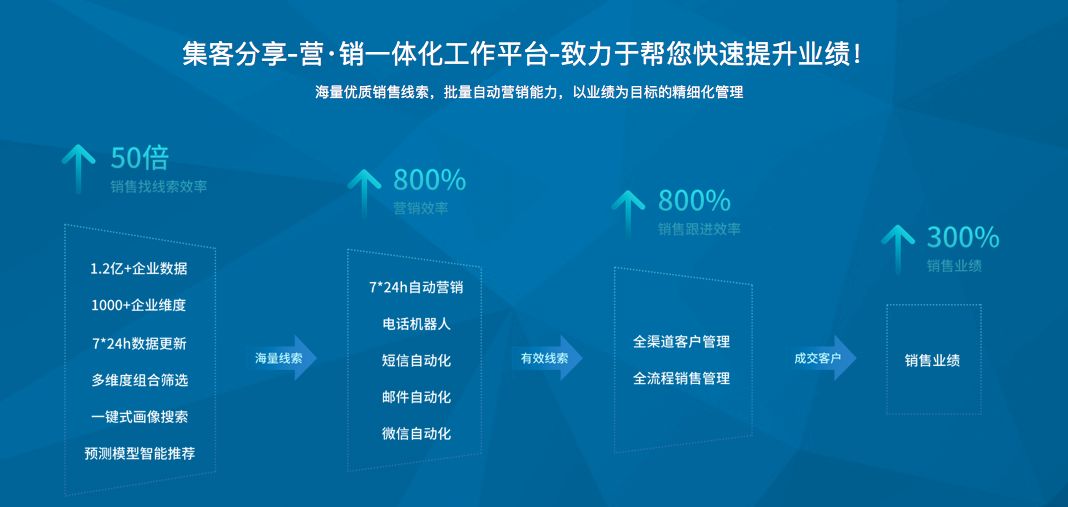 集客分享-营·销一体化工作平台-致力于帮您快速提升业绩！

海量优质销售线索，批量自动营销能力，以业绩为目标的精细化管理

50倍
销售找线索效率

1.2亿+企业数据
1000+企业维度
7*24h数据更新
多维度组合筛选
一键式画像搜索
预测模型智能推荐

海量线索

800%
营销效率

7*24h自动营销
电话机器人
短信自动化
邮件自动化
微信自动化

有效线索

800%
销售跟进效率

全渠道客户管理
全流程销售管理

成交客户

300%
销售业绩

销售业绩